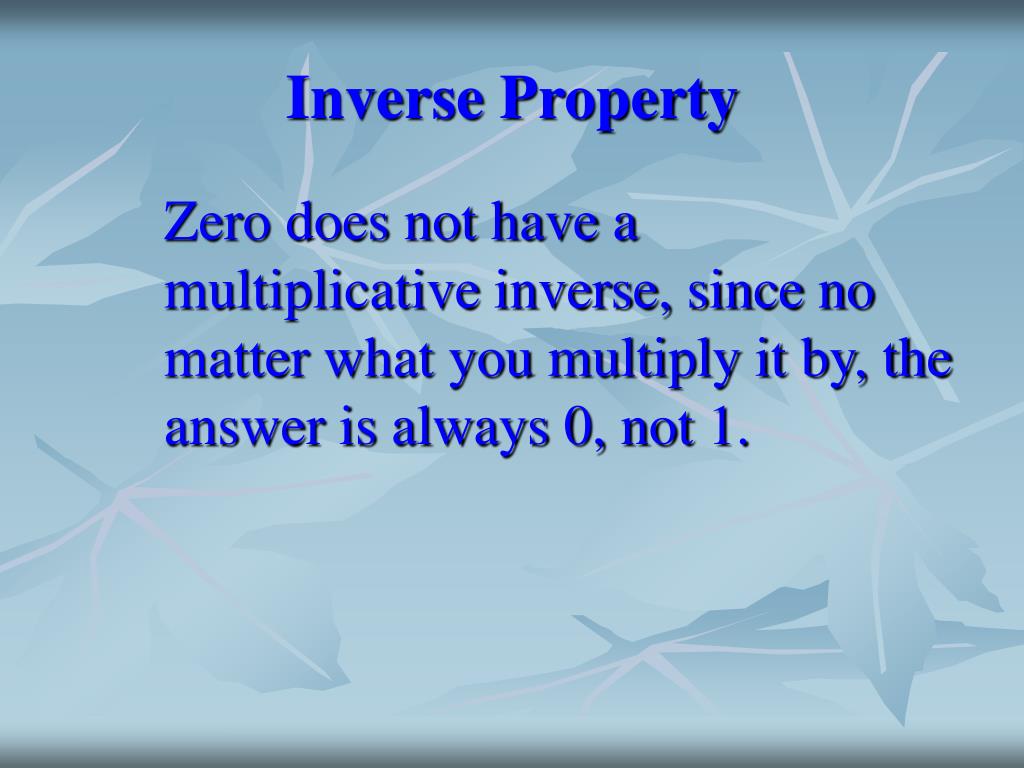 Inverse Property

Zero does not have a multiplicative inverse, since no matter what you multiply it by, the answer is always 0, not 1.